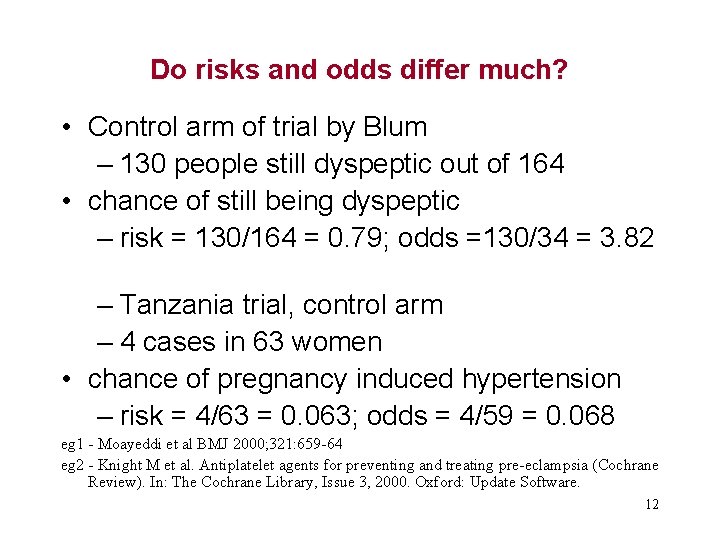 Do risks and odds differ much?

• Control arm of trial by Blum
– 130 people still dyspeptic out of 164
• chance of still being dyspeptic
– risk = 130/164 = 0.79; odds =130/34 = 3.82

– Tanzania trial, control arm
– 4 cases in 63 women
• chance of pregnancy induced hypertension
– risk = 4/63 = 0.063; odds = 4/59 = 0.068

eg1 - Moayeddi et al BMJ 2000;321:659-64
eg2 - Knight M et al. Antiplatelet agents for preventing and treating pre-eclampsia (Cochrane Review). In: The Cochrane Library, Issue 3, 2000. Oxford: Update Software.

12